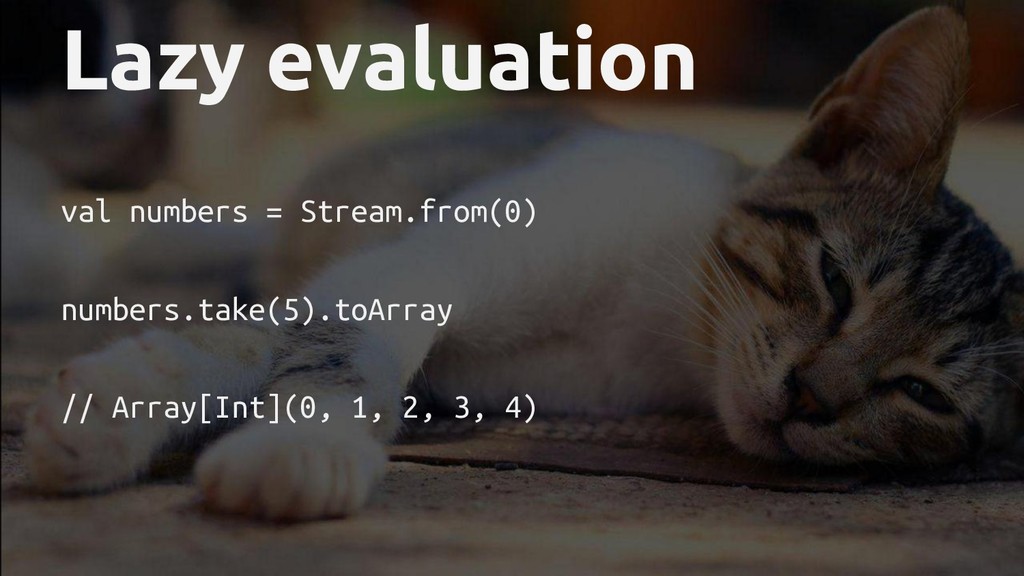 Lazy evaluation

val numbers = Stream.from(0)

numbers.take(5).toArray

// Array[Int](0, 1, 2, 3, 4)